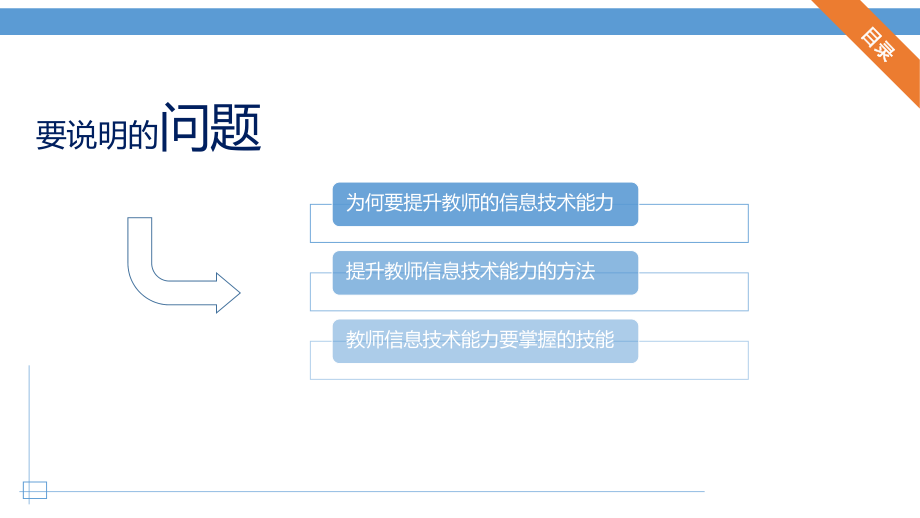 目录

要说明的问题

为何要提升教师的信息技术能力

提升教师信息技术能力的方法

教师信息技术能力要掌握的技能